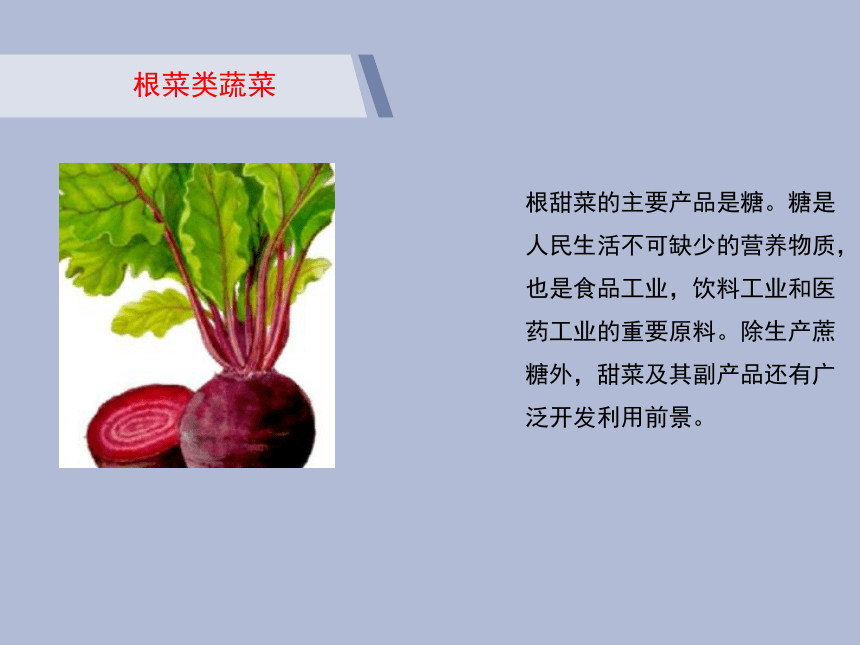 根菜类蔬菜

根甜菜的主要产品是糖。糖是人民生活不可缺少的营养物质，也是食品工业，饮料工业和医药工业的重要原料。除生产蔗糖外，甜菜及其副产品还有广泛开发利用前景。